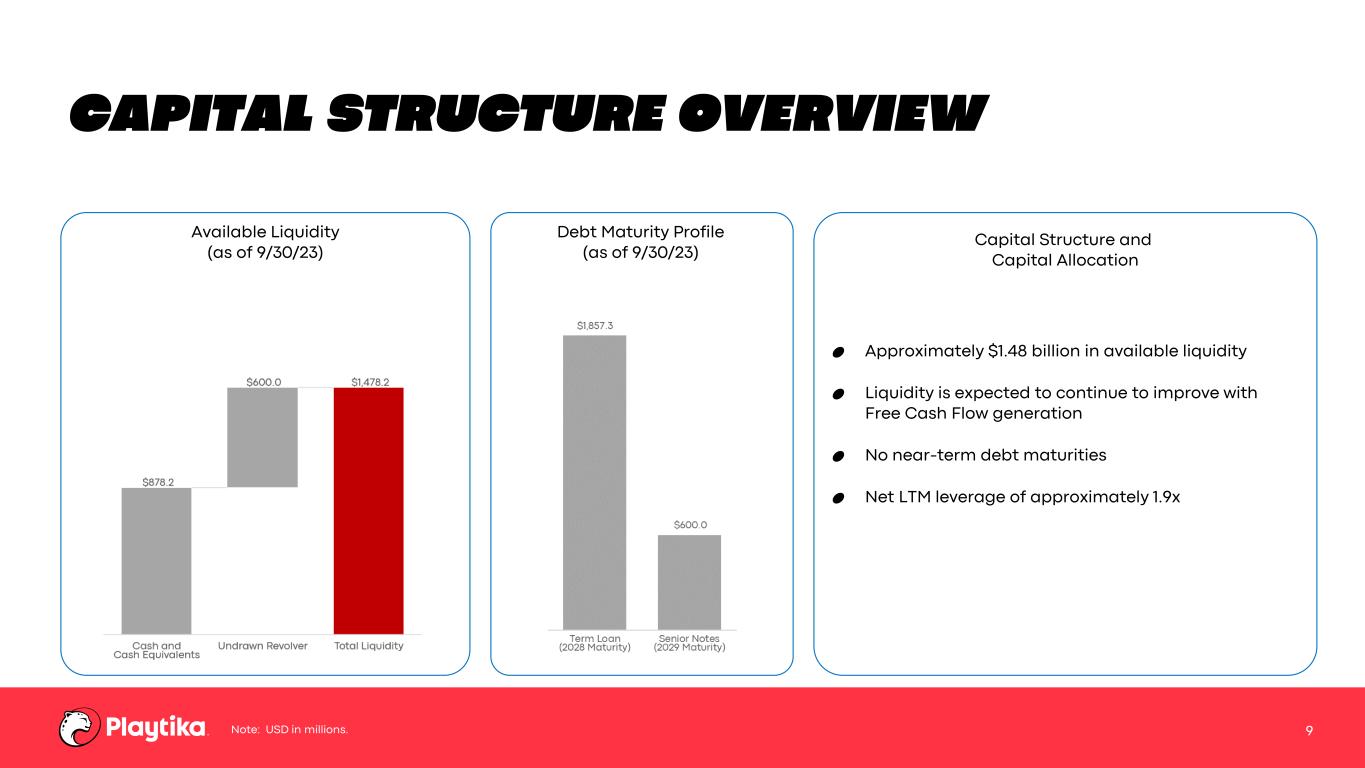 CAPITAL STRUCTURE OVERVIEW

Available Liquidity
(as of 9/30/23)

$878.2
$600.0
$1,478.2

Cash and Cash Equivalents
Undrawn Revolver
Total Liquidity

Debt Maturity Profile
(as of 9/30/23)

$1,857.3
$600.0

Term Loan (2028 Maturity)
Senior Notes (2029 Maturity)

Capital Structure and
Capital Allocation

Approximately $1.48 billion in available liquidity

Liquidity is expected to continue to improve with Free Cash Flow generation

No near-term debt maturities

Net LTM leverage of approximately 1.9x

Playtika

Note: USD in millions.

9